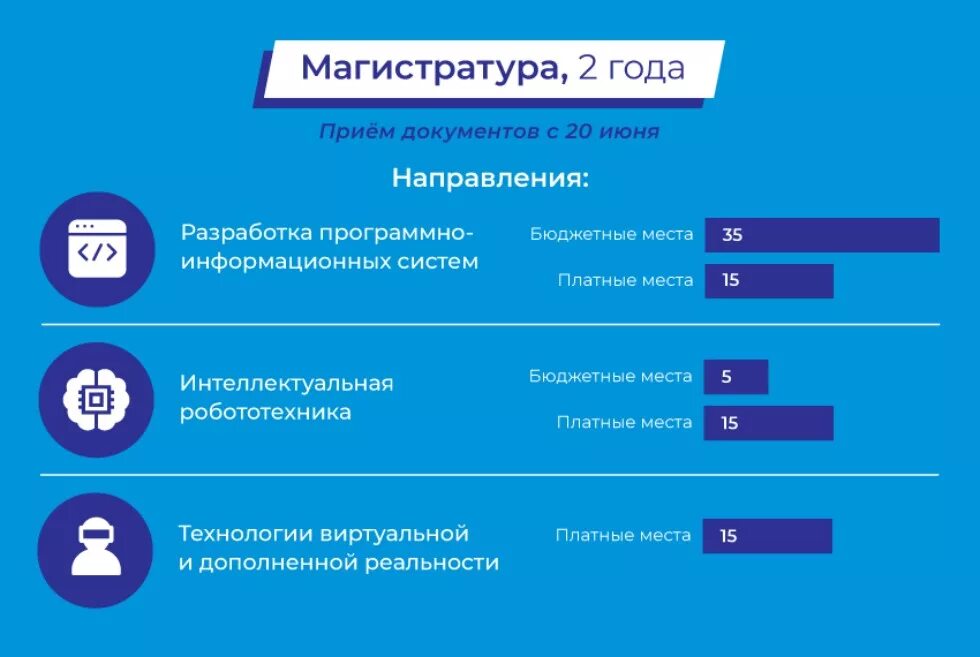 Магистратура, 2 года

Приём документов с 20 июня

Направления:

Разработка программно-информационных систем

Бюджетные места 35

Платные места 15

Интеллектуальная робототехника

Бюджетные места 5

Платные места 15

Технологии виртуальной и дополненной реальности

Платные места 15